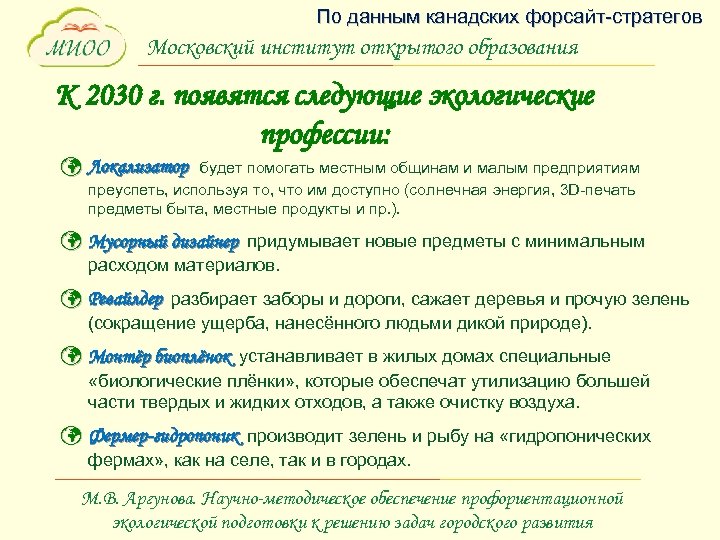 По данным канадских форсайт-стратегов

МИОО

Московский институт открытого образования

К 2030 г. появятся следующие экологические профессии:

Локализатор будет помогать местным общинам и малым предприятиям преуспеть, используя то, что им доступно (солнечная энергия, 3D-печать предметы быта, местные продукты и пр.).

Мусорный дизайнер придумывает новые предметы с минимальным расходом материалов.

Ревайлдер разбирает заборы и дороги, сажает деревья и прочую зелень (сокращение ущерба, нанесённого людьми дикой природе).

Монтёр биоплёнок устанавливает в жилых домах специальные «биологические плёнки», которые обеспечат утилизацию большей части твердых и жидких отходов, а также очистку воздуха.

Фермер-гидропоник производит зелень и рыбу на «гидропонических фермах», как на селе, так и в городах.

М.В. Аргунова. Научно-методическое обеспечение профориентационной экологической подготовки к решению задач городского развития